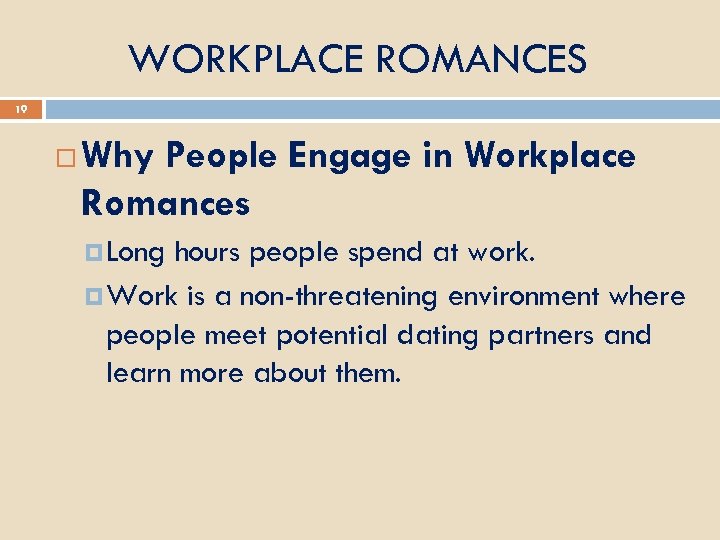 WORKPLACE ROMANCES

19

Why People Engage in Workplace Romances

Long hours people spend at work.

Work is a non-threatening environment where people meet potential dating partners and learn more about them.